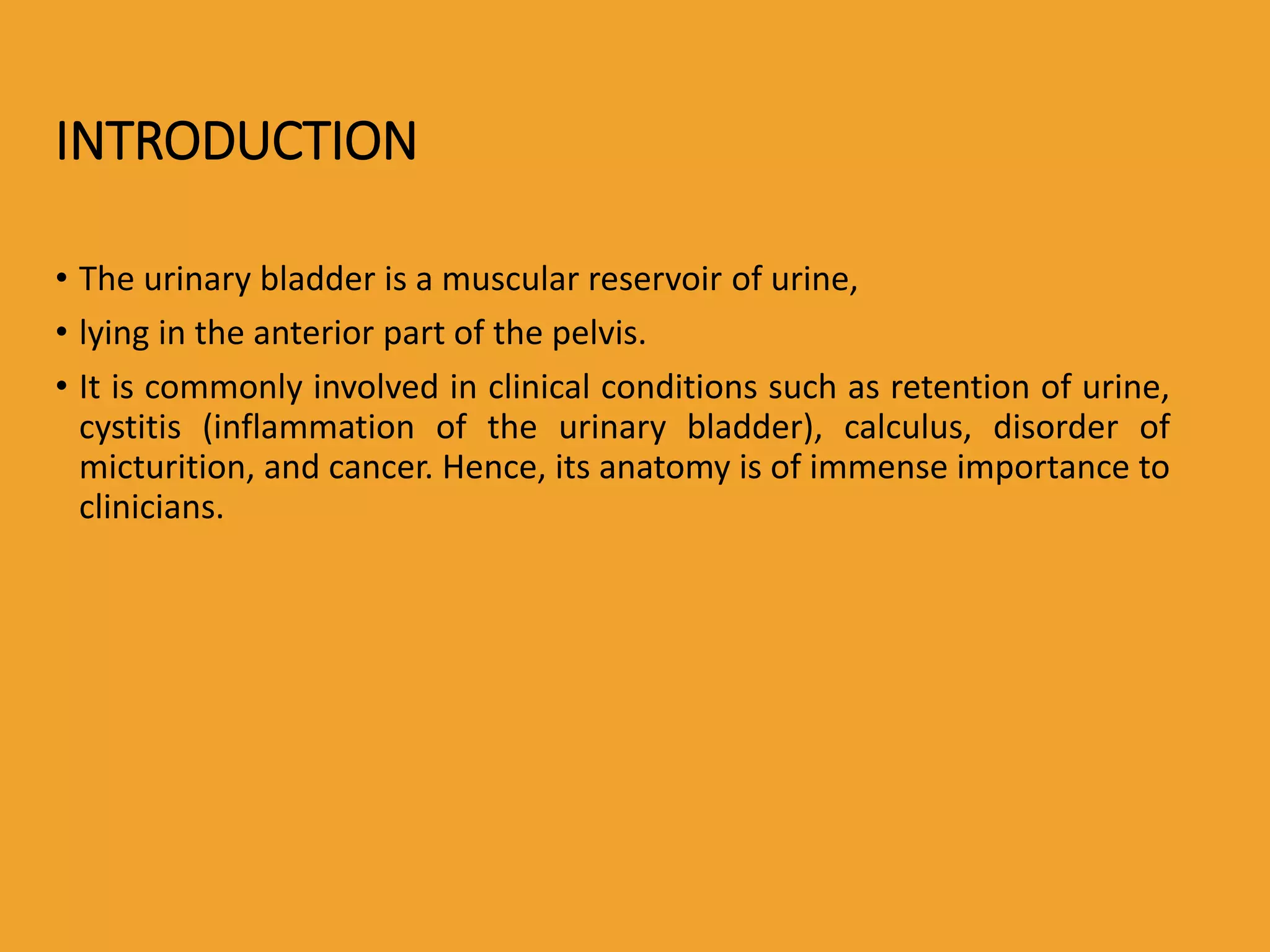 INTRODUCTION

• The urinary bladder is a muscular reservoir of urine,

• lying in the anterior part of the pelvis.

• It is commonly involved in clinical conditions such as retention of urine, cystitis (inflammation of the urinary bladder), calculus, disorder of micturition, and cancer. Hence, its anatomy is of immense importance to clinicians.